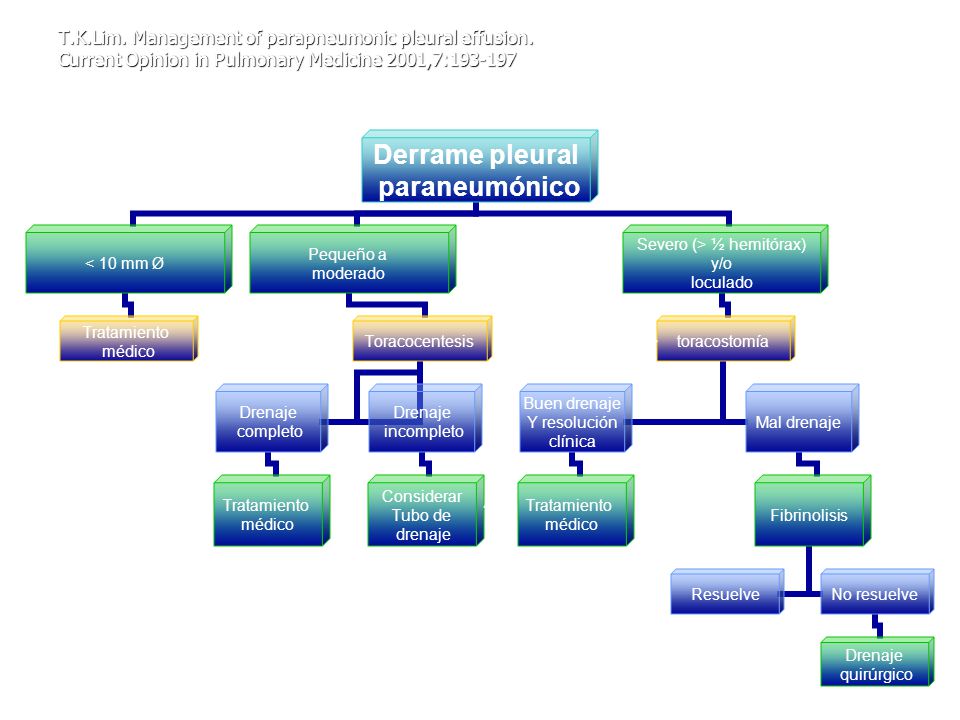 T.K.Lim. Management of parapneumonic pleural effusion.
Current Opinion in Pulmonary Medicine 2001,7:193-197

Derrame pleural paraneumónico

< 10 mm Ø

Pequeño a moderado

Severo (> ½ hemitórax) y/o loculado

Tratamiento médico

Toracocentesis

toracostomía

Drenaje completo

Drenaje incompleto

Buen drenaje Y resolución clínica

Mal drenaje

Tratamiento médico

Considerar Tubo de drenaje

Tratamiento médico

Fibrinolisis

Resuelve

No resuelve

Drenaje quirúrgico